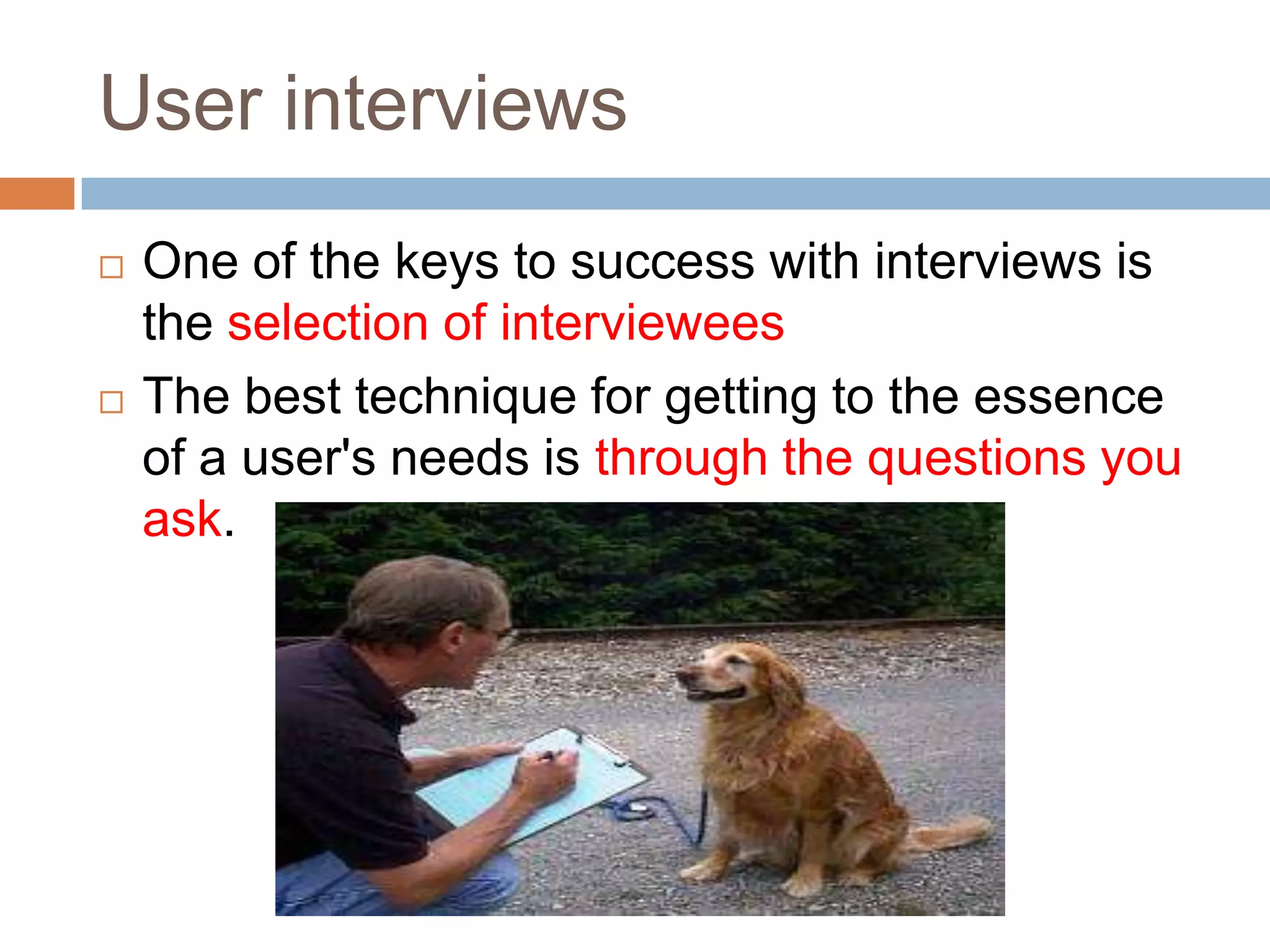 User interviews

□ One of the keys to success with interviews is the selection of interviewees

□ The best technique for getting to the essence of a user's needs is through the questions you ask.